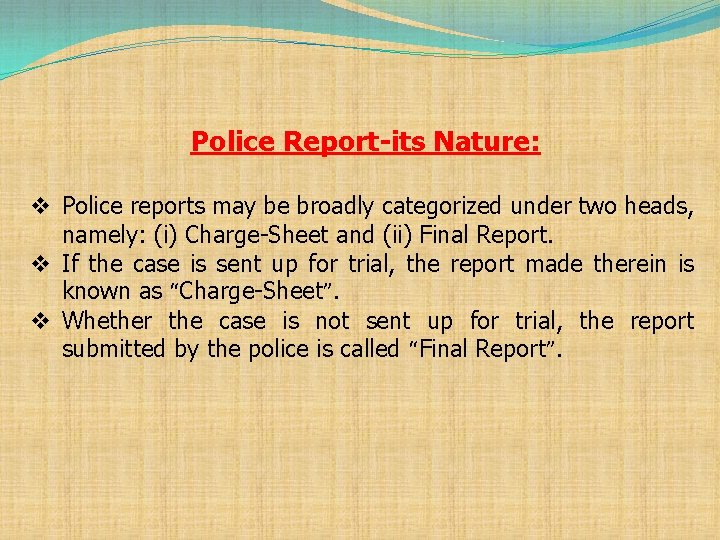 Police Report-its Nature:

❖ Police reports may be broadly categorized under two heads, namely: (i) Charge-Sheet and (ii) Final Report.

❖ If the case is sent up for trial, the report made therein is known as "Charge-Sheet".

❖ Whether the case is not sent up for trial, the report submitted by the police is called "Final Report".